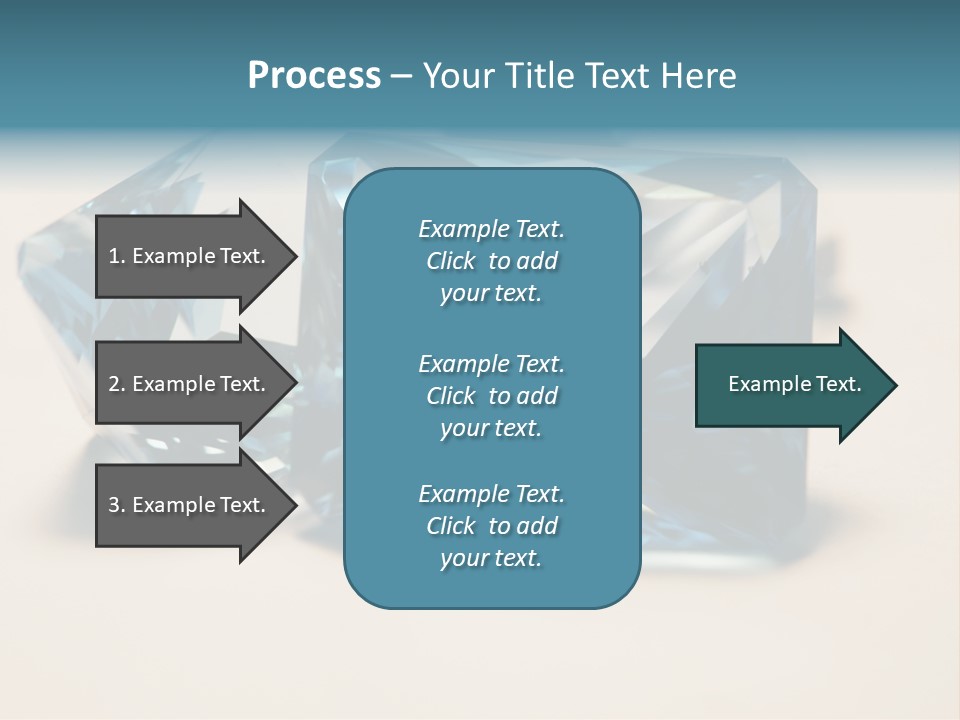 Process – Your Title Text Here

1. Example Text.

2. Example Text.

3. Example Text.

Example Text. Click to add your text.

Example Text. Click to add your text.

Example Text. Click to add your text.

Example Text.